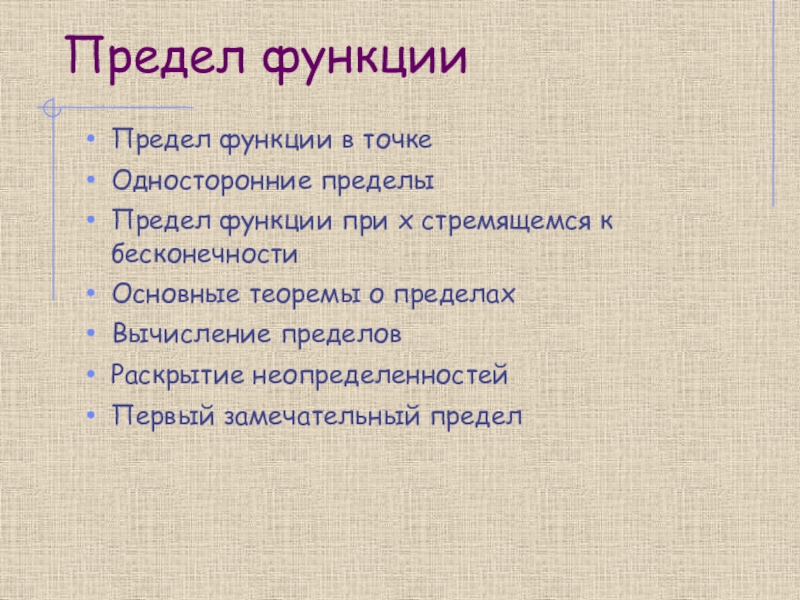 Предел функции

• Предел функции в точке
• Односторонние пределы
• Предел функции при х стремящемся к бесконечности
• Основные теоремы о пределах
• Вычисление пределов
• Раскрытие неопределенностей
• Первый замечательный предел